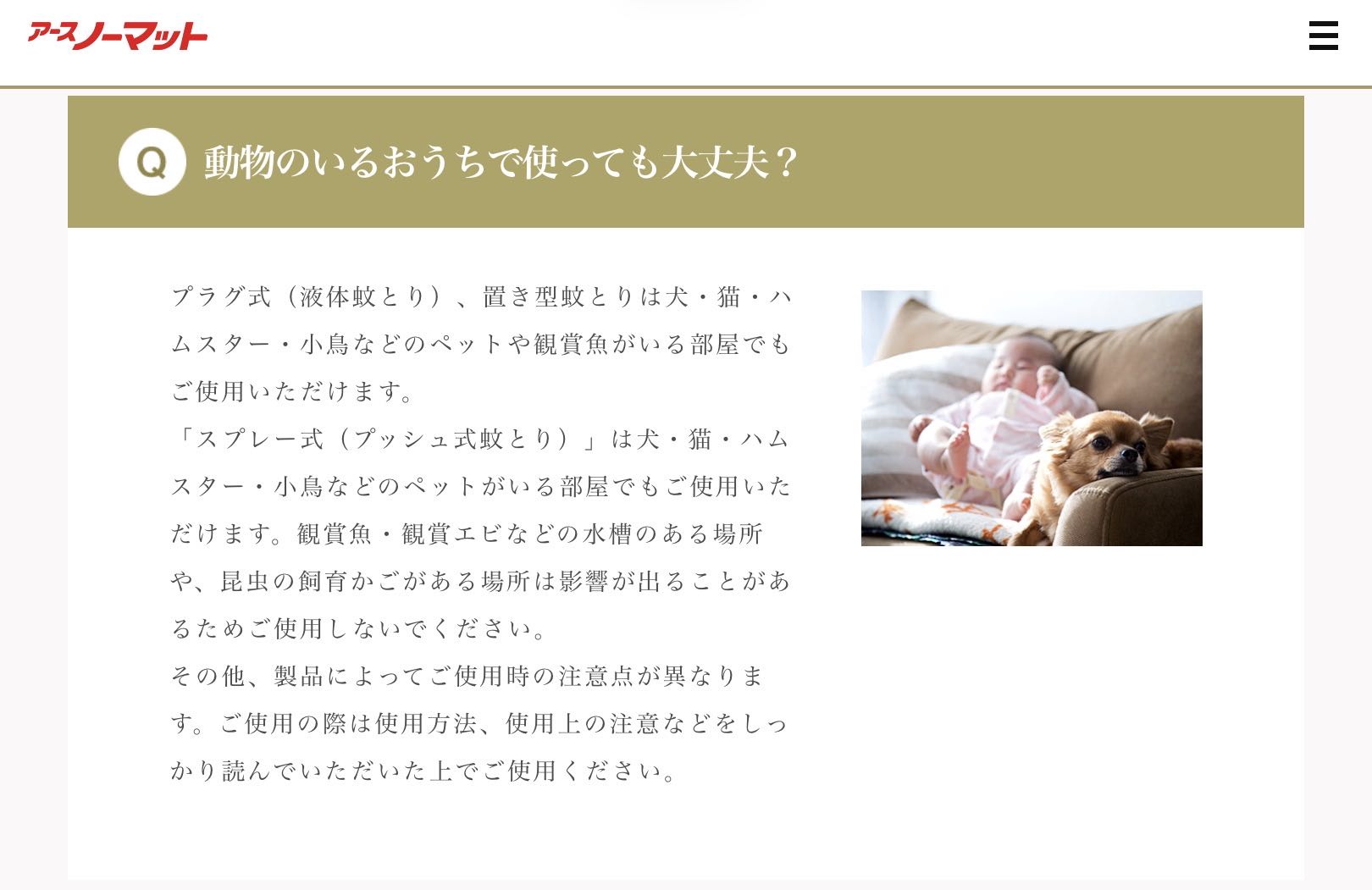 アースノーマット

Q 動物のいるおうちで使っても大丈夫？

プラグ式（液体蚊とり）、置き型蚊とりは犬・猫・ハムスター・小鳥などのペットや観賞魚がいる部屋でもご使用いただけます。
「スプレー式（プッシュ式蚊とり）」は犬・猫・ハムスター・小鳥などのペットがいる部屋でもご使用いただけます。観賞魚・観賞エビなどの水槽のある場所や、昆虫の飼育かごがある場所は影響が出ることがあるためご使用しないでください。
その他、製品によってご使用時の注意点が異なります。ご使用の際は使用方法、使用上の注意などをしっかり読んでいただいた上でご使用ください。